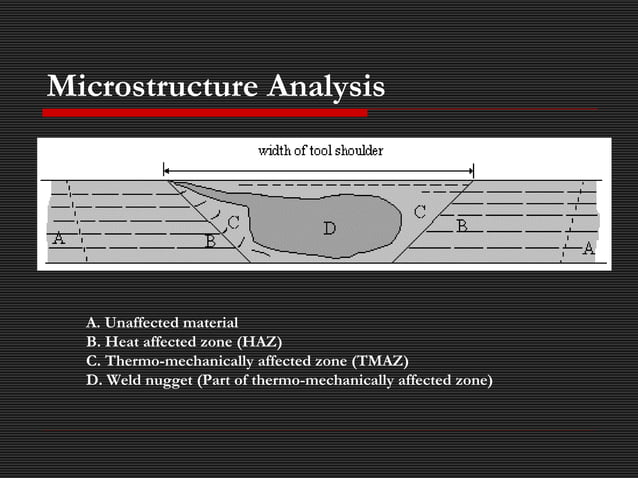 Microstructure Analysis

width of tool shoulder

A
B
C
D
C
B
A

A. Unaffected material
B. Heat affected zone (HAZ)
C. Thermo-mechanically affected zone (TMAZ)
D. Weld nugget (Part of thermo-mechanically affected zone)